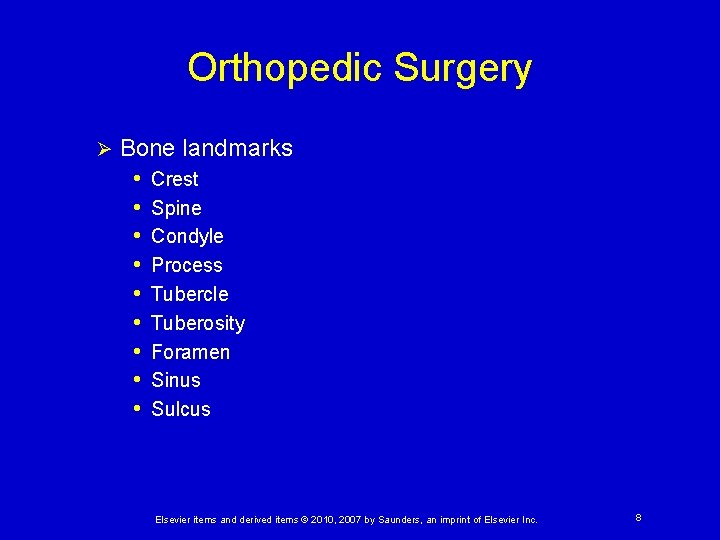 Orthopedic Surgery

➢ Bone landmarks
• Crest
• Spine
• Condyle
• Process
• Tubercle
• Tuberosity
• Foramen
• Sinus
• Sulcus

Elsevier items and derived items © 2010, 2007 by Saunders, an imprint of Elsevier Inc.

8